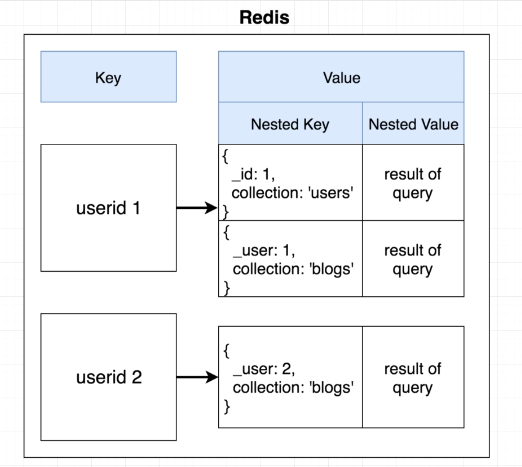 Redis

Key

Value

Nested Key

Nested Value

userid 1

{
_id: 1,
collection: 'users'
}

result of query

{
_user: 1,
collection: 'blogs'
}

result of query

userid 2

{
_user: 2,
collection: 'blogs'
}

result of query